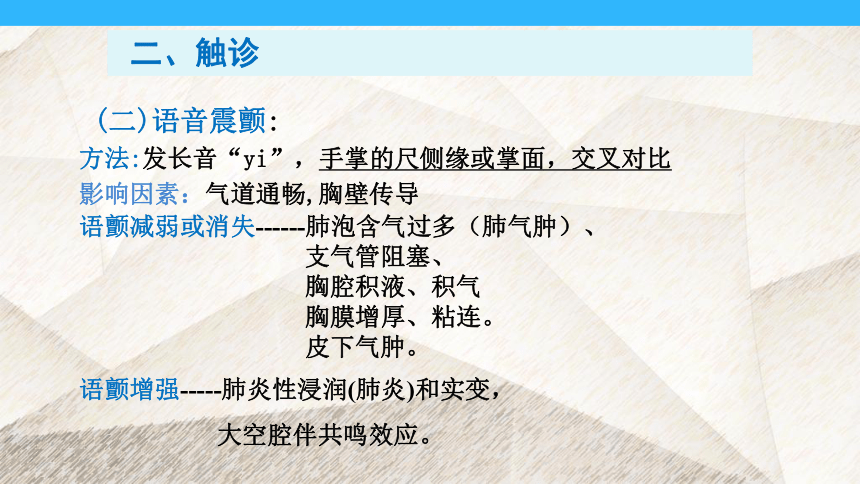 二、触诊

（二）语音震颤：

方法:发长音“yi”，手掌的尺侧缘或掌面，交叉对比

影响因素：气道通畅,胸壁传导

语颤减弱或消失------肺泡含气过多（肺气肿）、
支气管阻塞、
胸腔积液、积气
胸膜增厚、粘连。
皮下气肿。

语颤增强-----肺炎性浸润(肺炎)和实变，
大空腔伴共鸣效应。